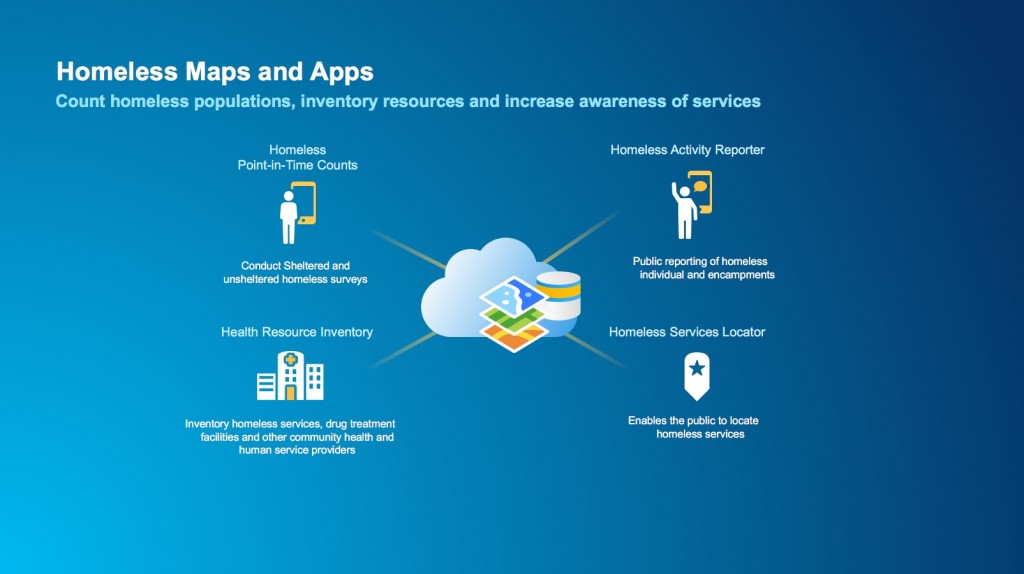 Homeless Maps and Apps

Count homeless populations, inventory resources and increase awareness of services

Homeless Point-in-Time Counts

Conduct Sheltered and unsheltered homeless surveys

Health Resource Inventory

Inventory homeless services, drug treatment facilities and other community health and human service providers

Homeless Activity Reporter

Public reporting of homeless individual and encampments

Homeless Services Locator

Enables the public to locate homeless services